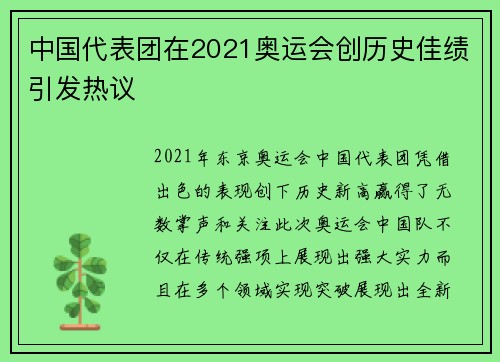 中国代表团在2021奥运会创历史佳绩引发热议

2021年东京奥运会中国代表团凭借出色的表现创下历史新高赢得了无数掌声和关注此次奥运会中国队不仅在传统强项上展现出强大实力而且在多个领域实现突破展现出全新